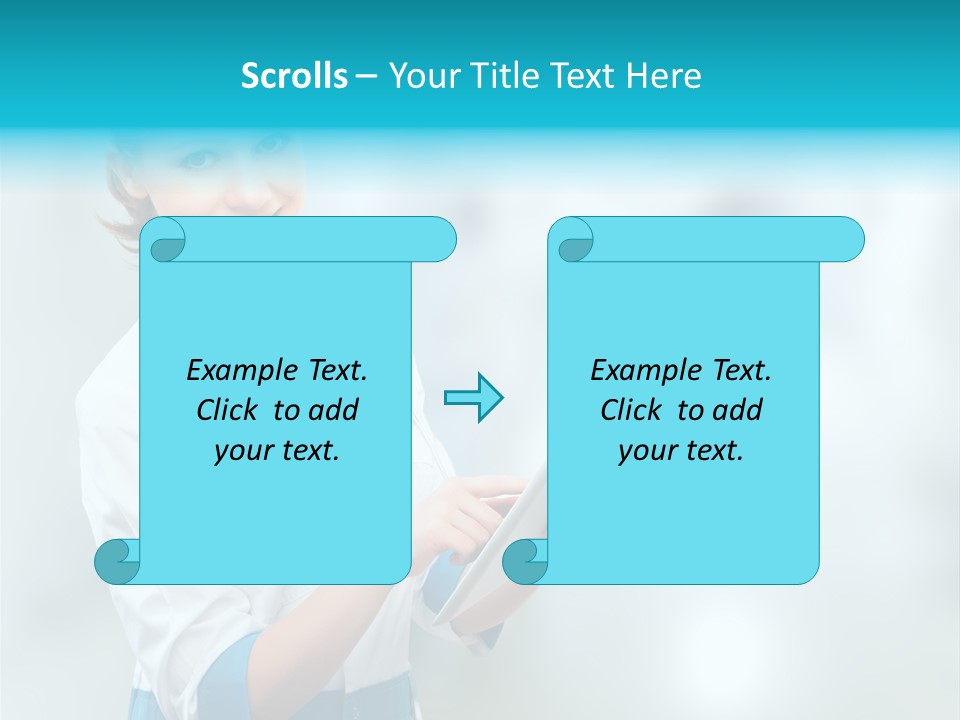 Scrolls – Your Title Text Here

Example Text. Click to add your text.

Example Text. Click to add your text.